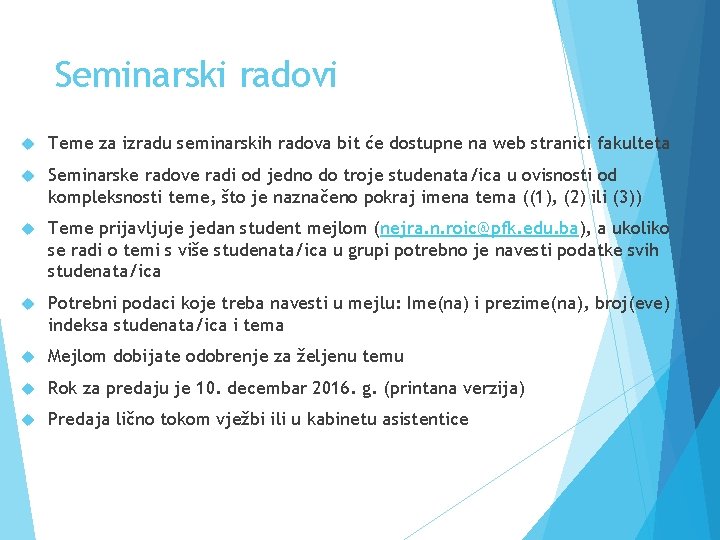 Seminarski radovi

Teme za izradu seminarskih radova bit će dostupne na web stranici fakulteta

Seminarske radove radi od jedno do troje studenata/ica u ovisnosti od kompleksnosti teme, što je naznačeno pokraj imena tema ((1), (2) ili (3))

Teme prijavljuje jedan student mejlom (nejra.n.roic@pfk.edu.ba), a ukoliko se radi o temi s više studenata/ica u grupi potrebno je navesti podatke svih studenata/ica

Potrebni podaci koje treba navesti u mejlu: Ime(na) i prezime(na), broj(eve) indeksa studenata/ica i tema

Mejlom dobijate odobrenje za željenu temu

Rok za predaju je 10. decembar 2016. g. (printana verzija)

Predaja lično tokom vježbi ili u kabinetu asistentice